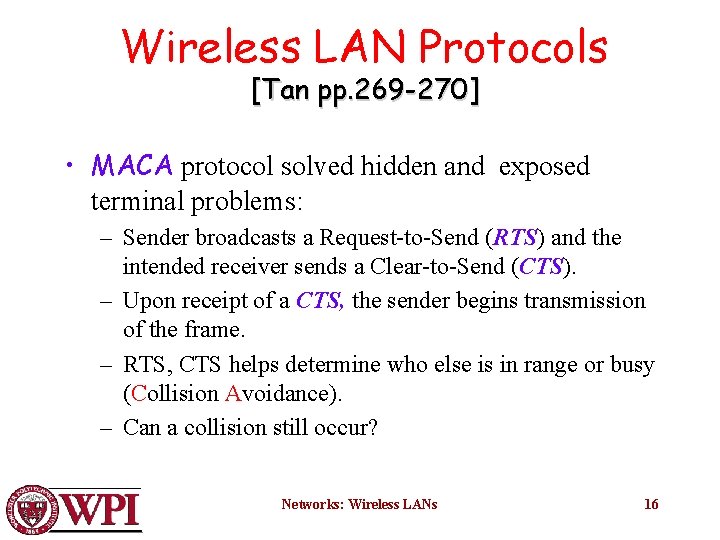 Wireless LAN Protocols
[Tan pp.269-270]

• MACA protocol solved hidden and exposed terminal problems:
– Sender broadcasts a Request-to-Send (RTS) and the intended receiver sends a Clear-to-Send (CTS).
– Upon receipt of a CTS, the sender begins transmission of the frame.
– RTS, CTS helps determine who else is in range or busy (Collision Avoidance).
– Can a collision still occur?

WPI

Networks: Wireless LANs

16